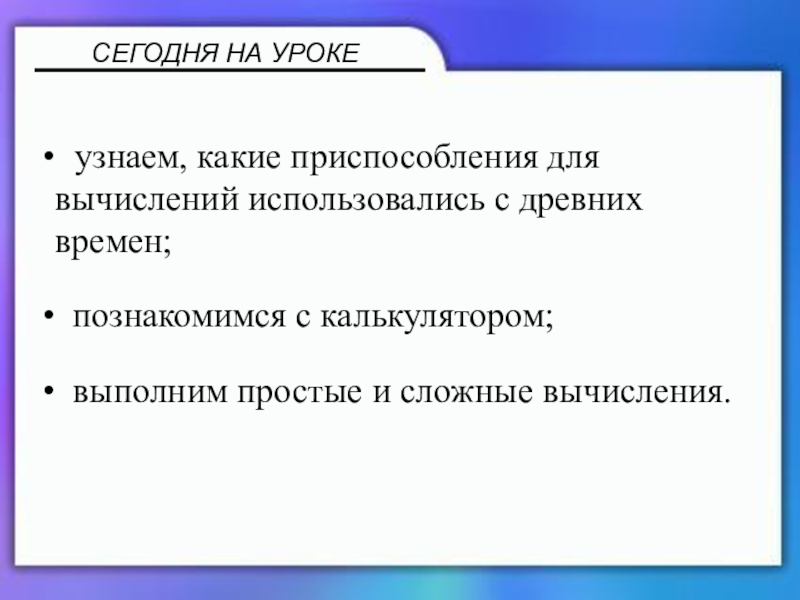 СЕГОДНЯ НА УРОКЕ

• узнаем, какие приспособления для вычислений использовались с древних времен;

• познакомимся с калькулятором;

• выполним простые и сложные вычисления.